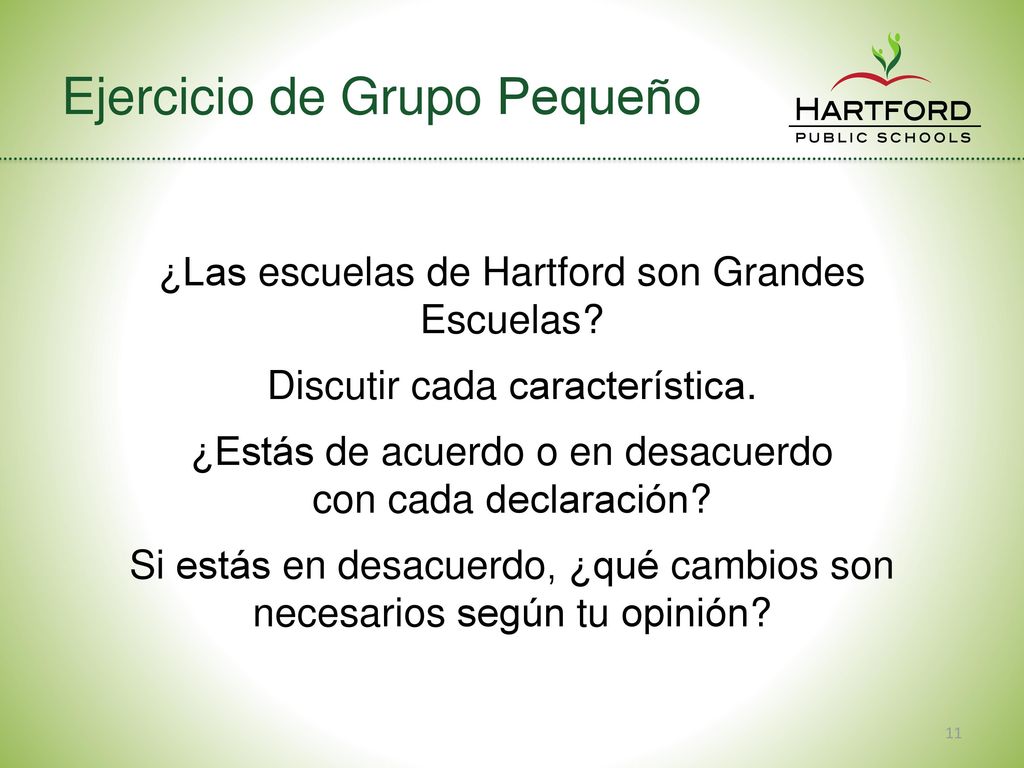 Ejercicio de Grupo Pequeño

HARTFORD
PUBLIC SCHOOLS

¿Las escuelas de Hartford son Grandes Escuelas?

Discutir cada característica.

¿Estás de acuerdo o en desacuerdo con cada declaración?

Si estás en desacuerdo, ¿qué cambios son necesarios según tu opinión?

11